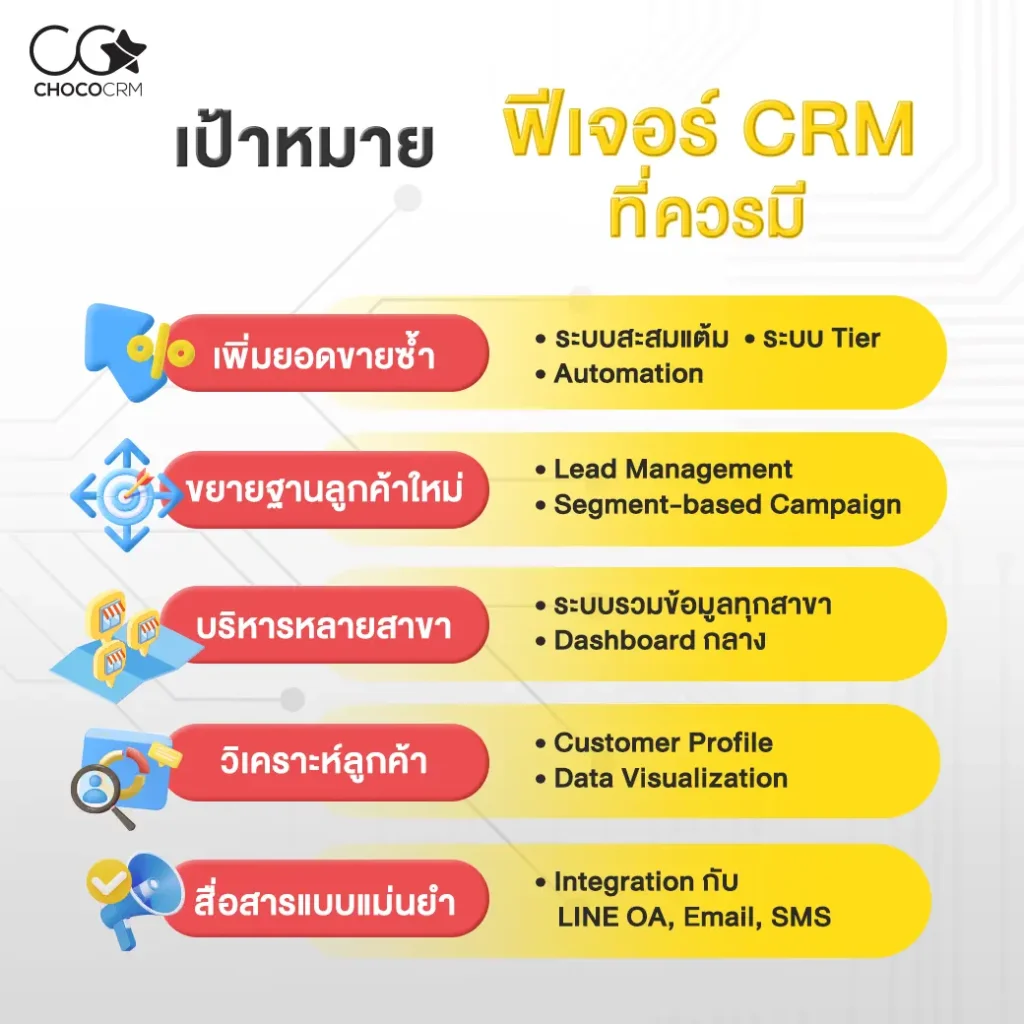 CHOCOCRM

เป้าหมาย

ฟีเจอร์ CRM ที่ควรมี

เพิ่มยอดขายซ้ำ
• ระบบสะสมแต้ม • ระบบ Tier
• Automation

ขยายฐานลูกค้าใหม่
• Lead Management
• Segment-based Campaign

บริหารหลายสาขา
• ระบบรวมข้อมูลทุกสาขา
• Dashboard กลาง

วิเคราะห์ลูกค้า
• Customer Profile
• Data Visualization

สื่อสารแบบแม่นยำ
• Integration กับ LINE OA, Email, SMS